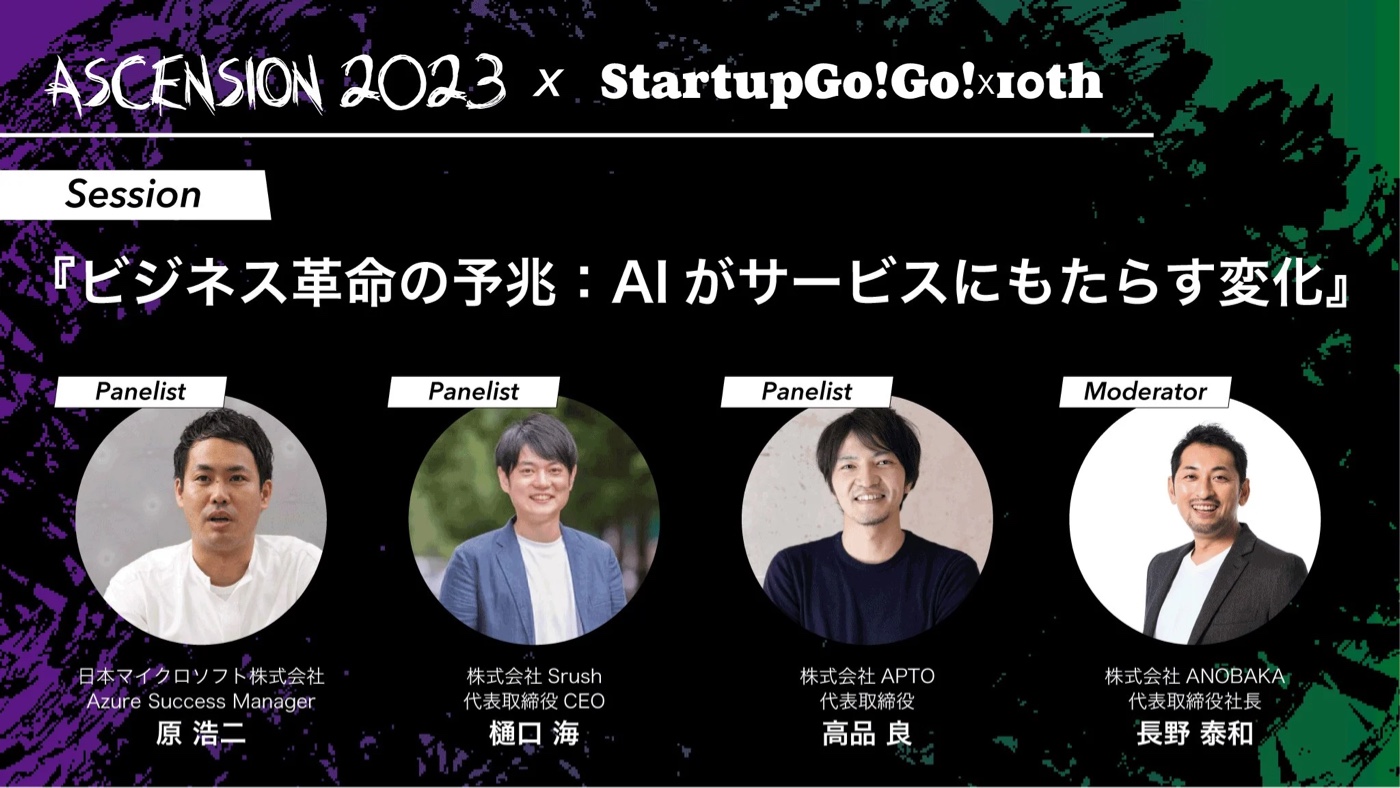 ASCENSION 2023 x StartupGo!Go!x10th

Session

『ビジネス革命の予兆：AI がサービスにもたらす変化』

Panelist

日本マイクロソフト株式会社
Azure Success Manager
原 浩二

Panelist

株式会社 Srush
代表取締役 CEO
樋口 海

Panelist

株式会社 APTO
代表取締役
高品 良

Moderator

株式会社 ANOBAKA
代表取締役社長
長野 泰和